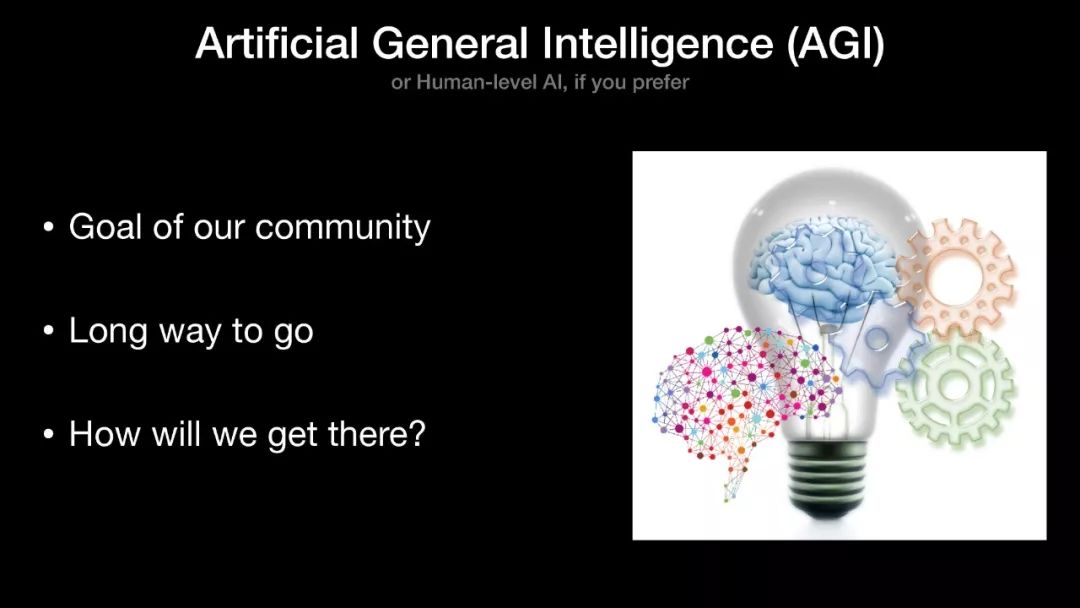 Artificial General Intelligence (AGI)
or Human-level AI, if you prefer

• Goal of our community

• Long way to go

• How will we get there?